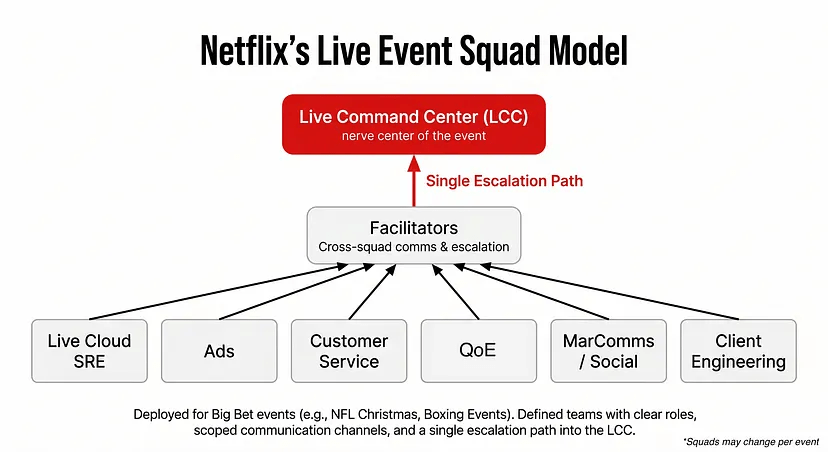 Netflix's Live Event Squad Model

Live Command Center (LCC)
nerve center of the event

Single Escalation Path

Facilitators
Cross-squad comms & escalation

Live Cloud SRE

Ads

Customer Service

QoE

MarComms / Social

Client Engineering

Deployed for Big Bet events (e.g., NFL Christmas, Boxing Events). Defined teams with clear roles, scoped communication channels, and a single escalation path into the LCC.

*Squads may change per event